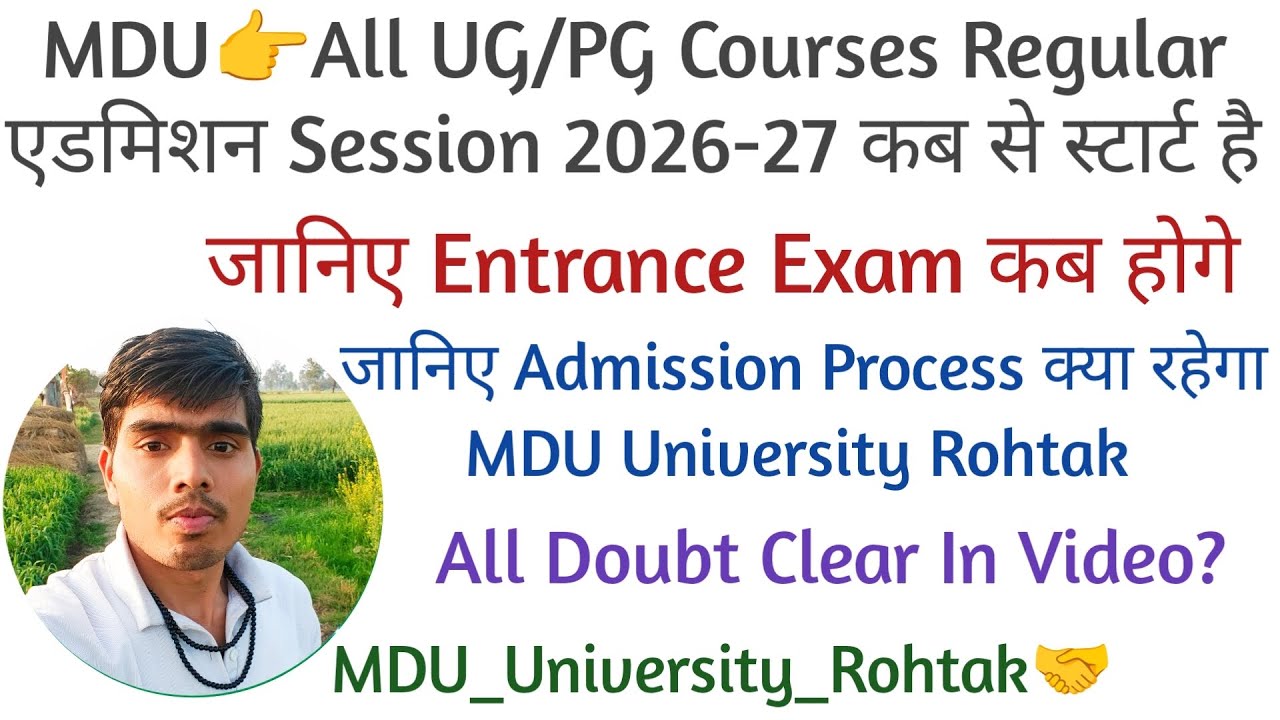 MDU👉All UG/PG Courses Regular एडमिशन Session 2026-27 कब से स्टार्ट है

जानिए Entrance Exam कब होगे

जानिए Admission Process क्या रहेगा

MDU University Rohtak

All Doubt Clear In Video?

MDU_University_Rohtak🤝